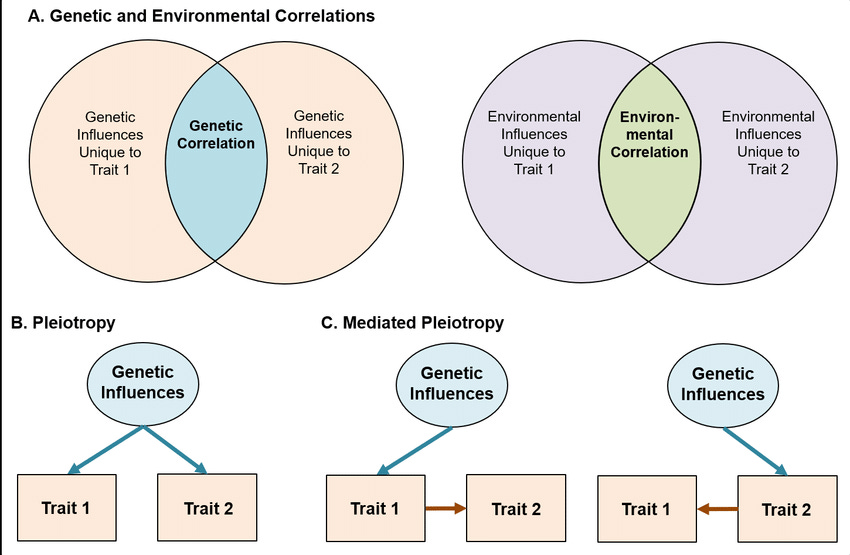 A. Genetic and Environmental Correlations

Genetic Influences Unique to Trait 1

Genetic Correlation

Genetic Influences Unique to Trait 2

Environmental Influences Unique to Trait 1

Environmental Correlation

Environmental Influences Unique to Trait 2

B. Pleiotropy

Genetic Influences

Trait 1

Trait 2

C. Mediated Pleiotropy

Genetic Influences

Trait 1

Trait 2

Genetic Influences

Trait 1

Trait 2